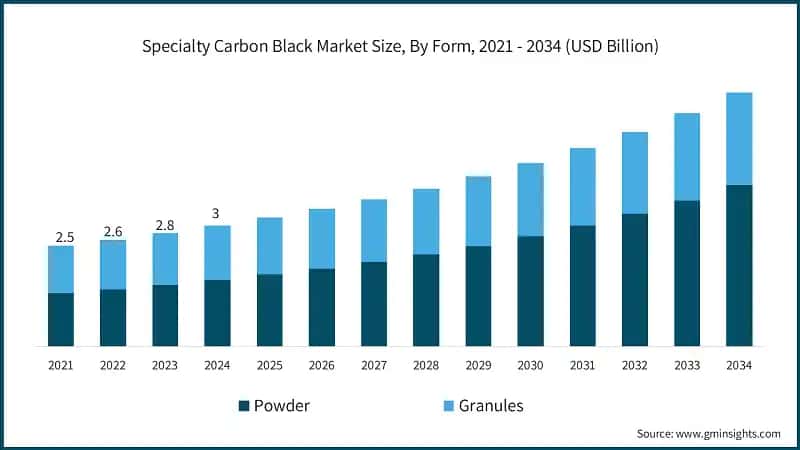 Specialty Carbon Black Market Size, By Form, 2021 - 2034 (USD Billion)

2.5
2.6
2.8
3

2021
2022
2023
2024
2025
2026
2027
2028
2029
2030
2031
2032
2033
2034

Powder
Granules

Source: www.gminsights.com